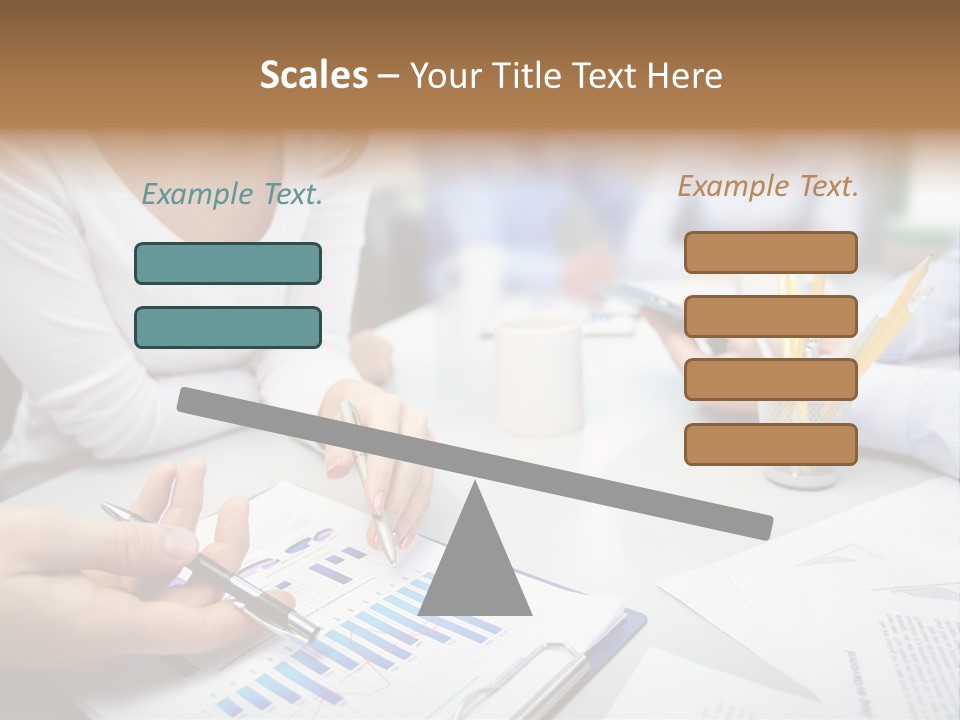 Scales – Your Title Text Here

Example Text.

Example Text.